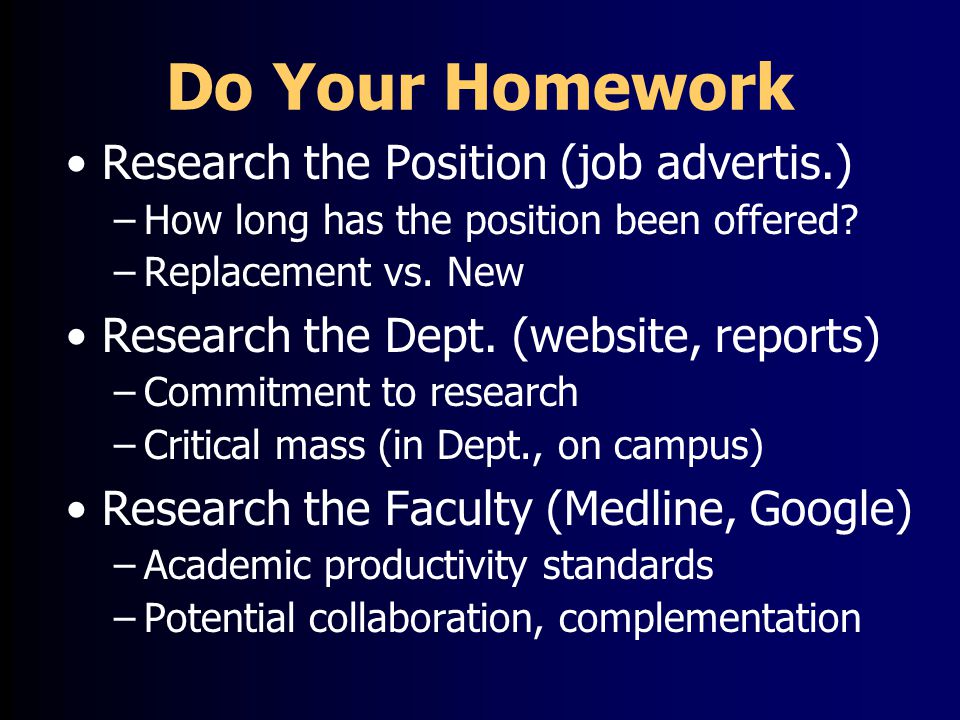 Do Your Homework

• Research the Position (job advertis.)
– How long has the position been offered?
– Replacement vs. New
• Research the Dept. (website, reports)
– Commitment to research
– Critical mass (in Dept., on campus)
• Research the Faculty (Medline, Google)
– Academic productivity standards
– Potential collaboration, complementation